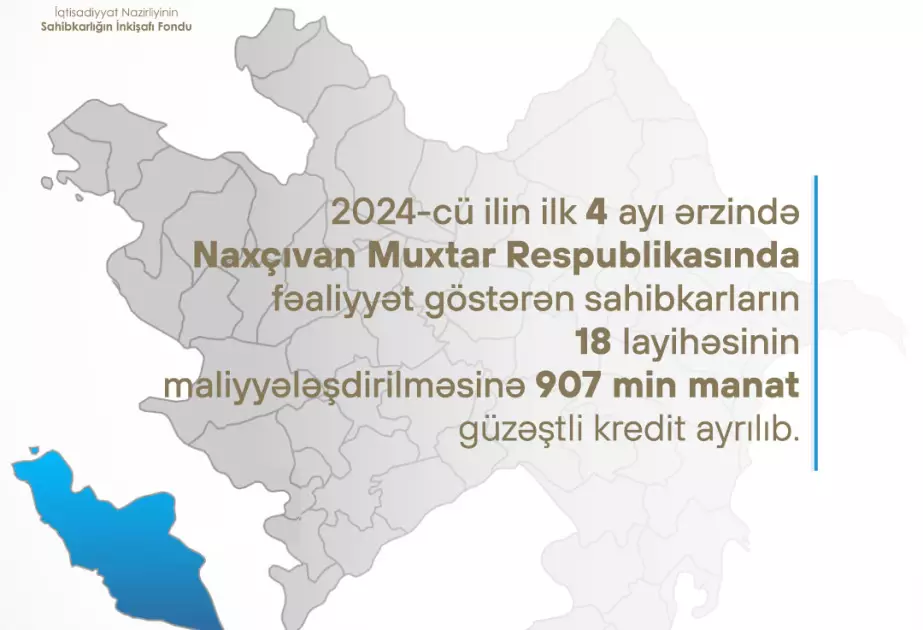 İqtisadiyyat Nazirliyinin
Sahibkarlığın İnkişafı Fondu

2024-cü ilin ilk 4 ayı ərzində Naxçıvan Muxtar Respublikasında fəaliyyət göstərən sahibkarların 18 layihəsinin maliyyələşdirilməsinə 907 min manat güzəştli kredit ayrılıb.